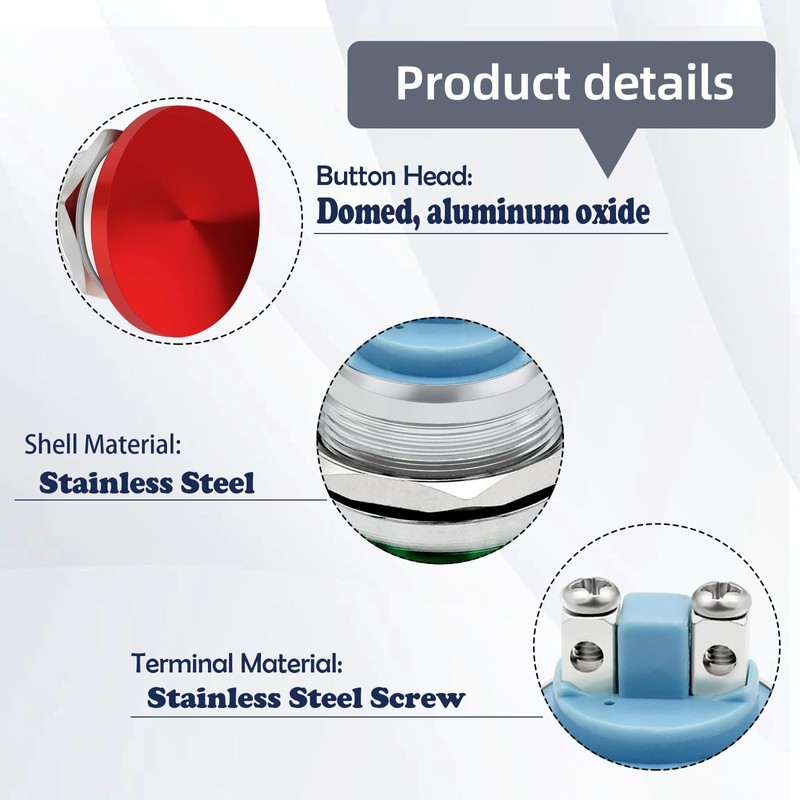 Product details

Button Head:
Domed, aluminum oxide

Shell Material:
Stainless Steel

Terminal Material:
Stainless Steel Screw